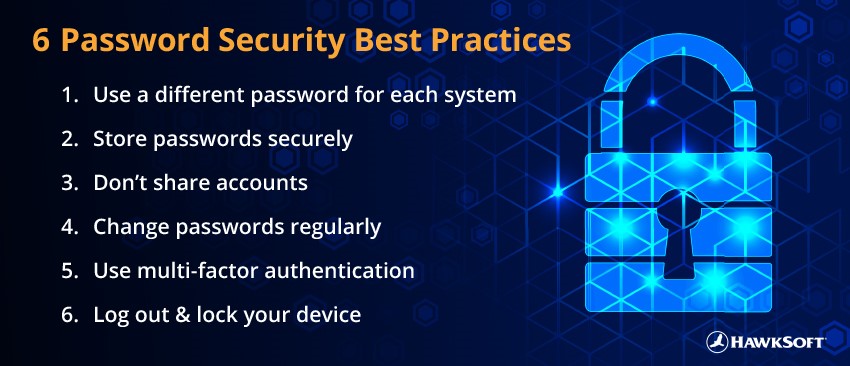 6 Password Security Best Practices

1. Use a different password for each system
2. Store passwords securely
3. Don't share accounts
4. Change passwords regularly
5. Use multi-factor authentication
6. Log out & lock your device

HAWKSOFT